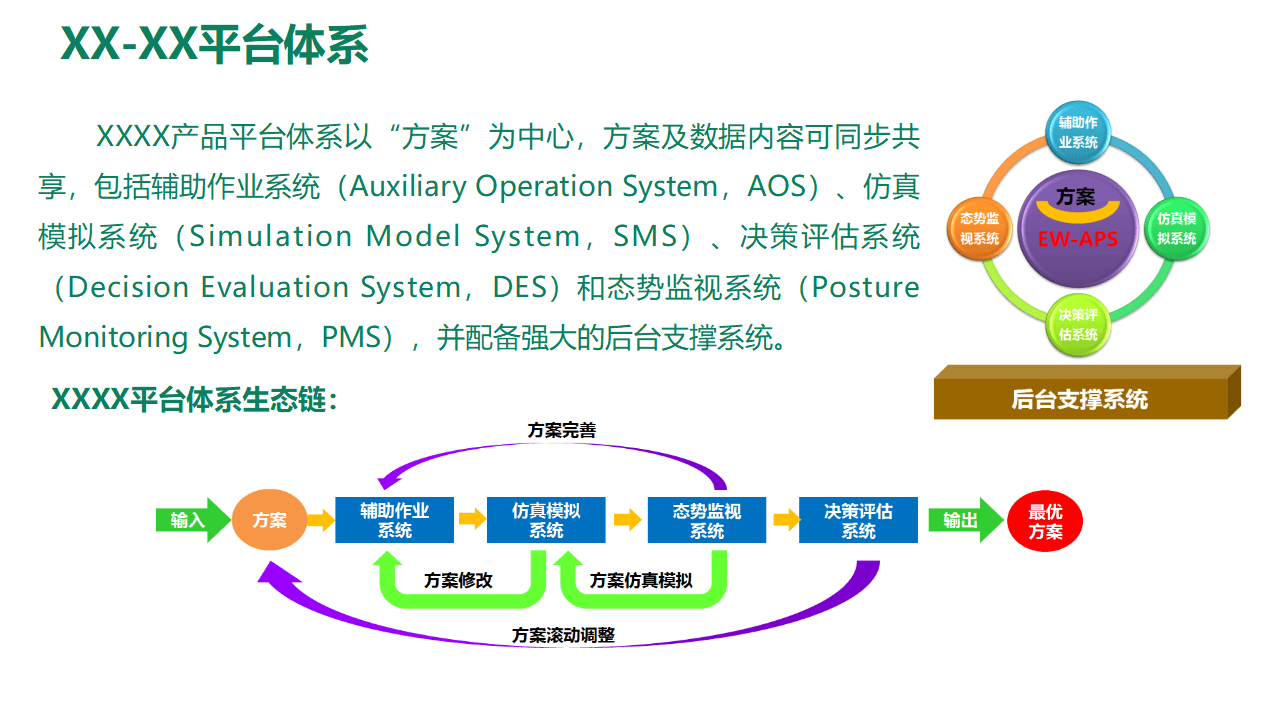 XX-XX平台体系

XXXX产品平台体系以“方案”为中心，方案及数据内容可同步共享，包括辅助作业系统（Auxiliary Operation System，AOS）、仿真模拟系统（Simulation Model System，SMS）、决策评估系统（Decision Evaluation System，DES）和态势监视系统（Posture Monitoring System，PMS），并配备强大的后台支撑系统。

辅助作业系统
态势监视系统
方案
EW-APS
仿真模拟系统
决策评估系统
后台支撑系统

XXXX平台体系生态链：

方案完善
输入
方案
辅助作业系统
仿真模拟系统
态势监视系统
决策评估系统
输出
最优方案
方案修改
方案仿真模拟
方案滚动调整